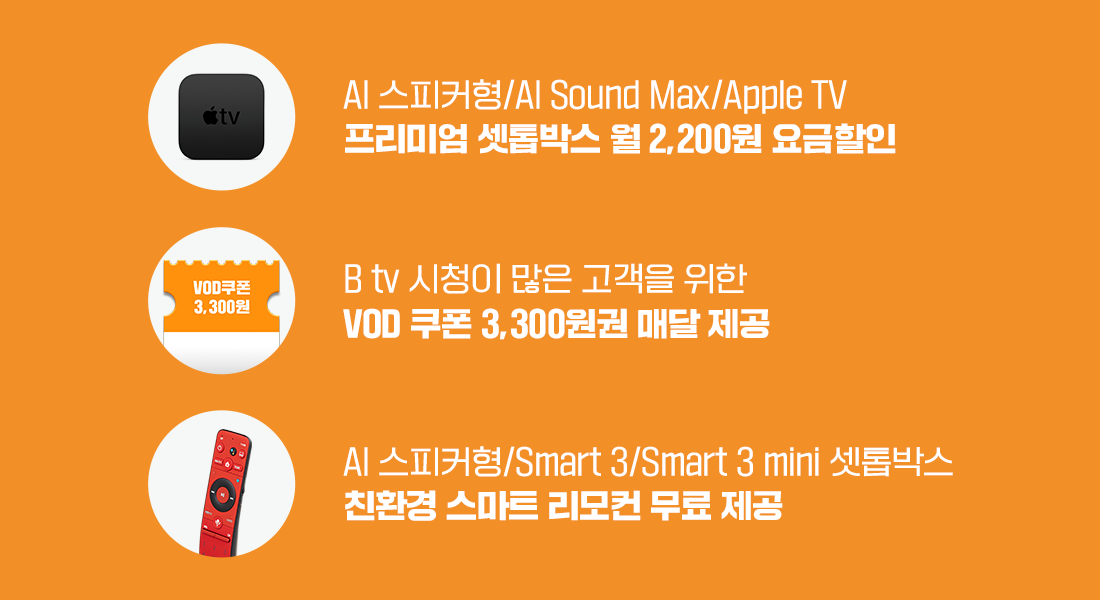 tv

AI 스피커형/AI Sound Max/Apple TV
프리미엄 셋톱박스 월 2,200원 요금할인

VOD쿠폰
3,300원

B tv 시청이 많은 고객을 위한
VOD 쿠폰 3,300원권 매달 제공

AI 스피커형/Smart 3/Smart 3 mini 셋톱박스
친환경 스마트 리모컨 무료 제공